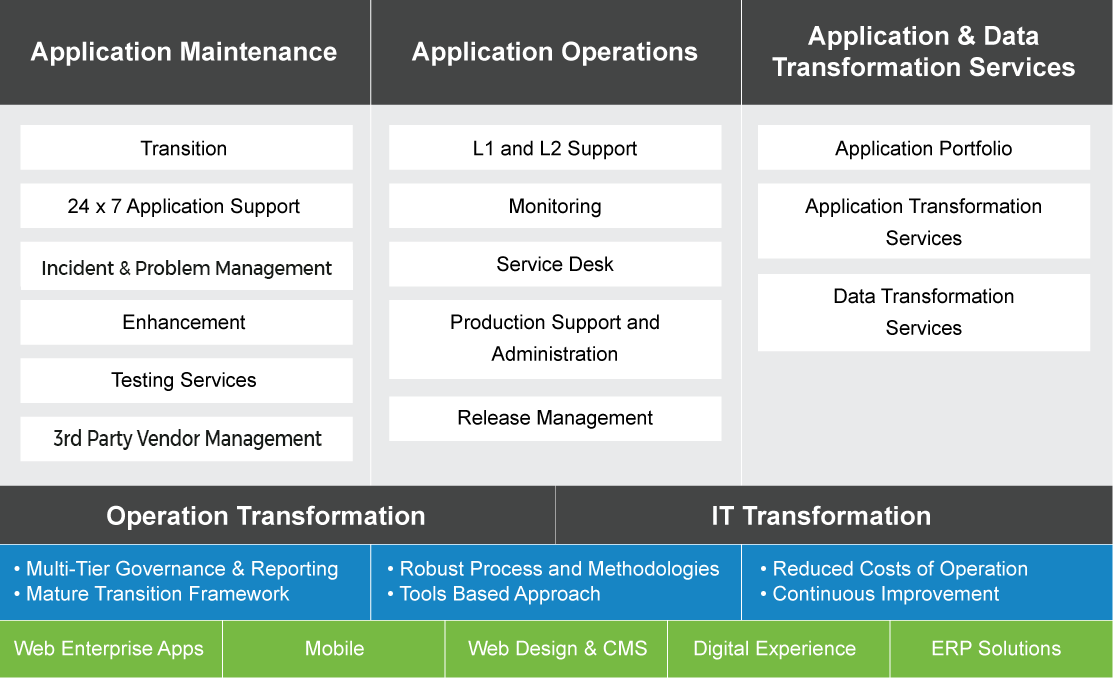 Application Maintenance

Transition

24 x 7 Application Support

Incident & Problem Management

Enhancement

Testing Services

3rd Party Vendor Management

Application Operations

L1 and L2 Support

Monitoring

Service Desk

Production Support and Administration

Release Management

Application & Data Transformation Services

Application Portfolio

Application Transformation Services

Data Transformation Services

Operation Transformation

IT Transformation

• Multi-Tier Governance & Reporting
• Mature Transition Framework

• Robust Process and Methodologies
• Tools Based Approach

• Reduced Costs of Operation
• Continuous Improvement

Web Enterprise Apps

Mobile

Web Design & CMS

Digital Experience

ERP Solutions